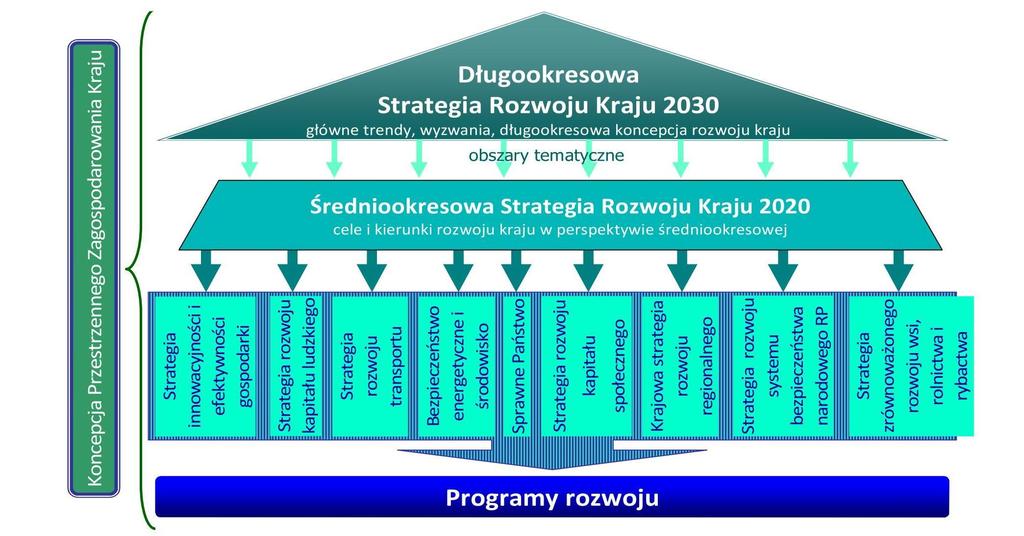 Koncepcja Przestrzennego Zagospodarowania Kraju

Długookresowa
Strategia Rozwoju Kraju 2030
główne trendy, wyzwania, długookresowa koncepcja rozwoju kraju

obszary tematyczne

Średniookresowa Strategia Rozwoju Kraju 2020
cele i kierunki rozwoju kraju w perspektywie średniookresowej

Strategia innowacyjności i efektywności gospodarki

Strategia rozwoju kapitału ludzkiego

Strategia rozwoju transportu

Bezpieczeństwo energetyczne i środowisko

Sprawne Państwo

Strategia rozwoju kapitału społecznego

Krajowa strategia rozwoju regionalnego

Strategia rozwoju systemu bezpieczeństwa narodowego RP

Strategia zrównoważonego rozwoju wsi, rolnictwa i rybactwa

Programy rozwoju